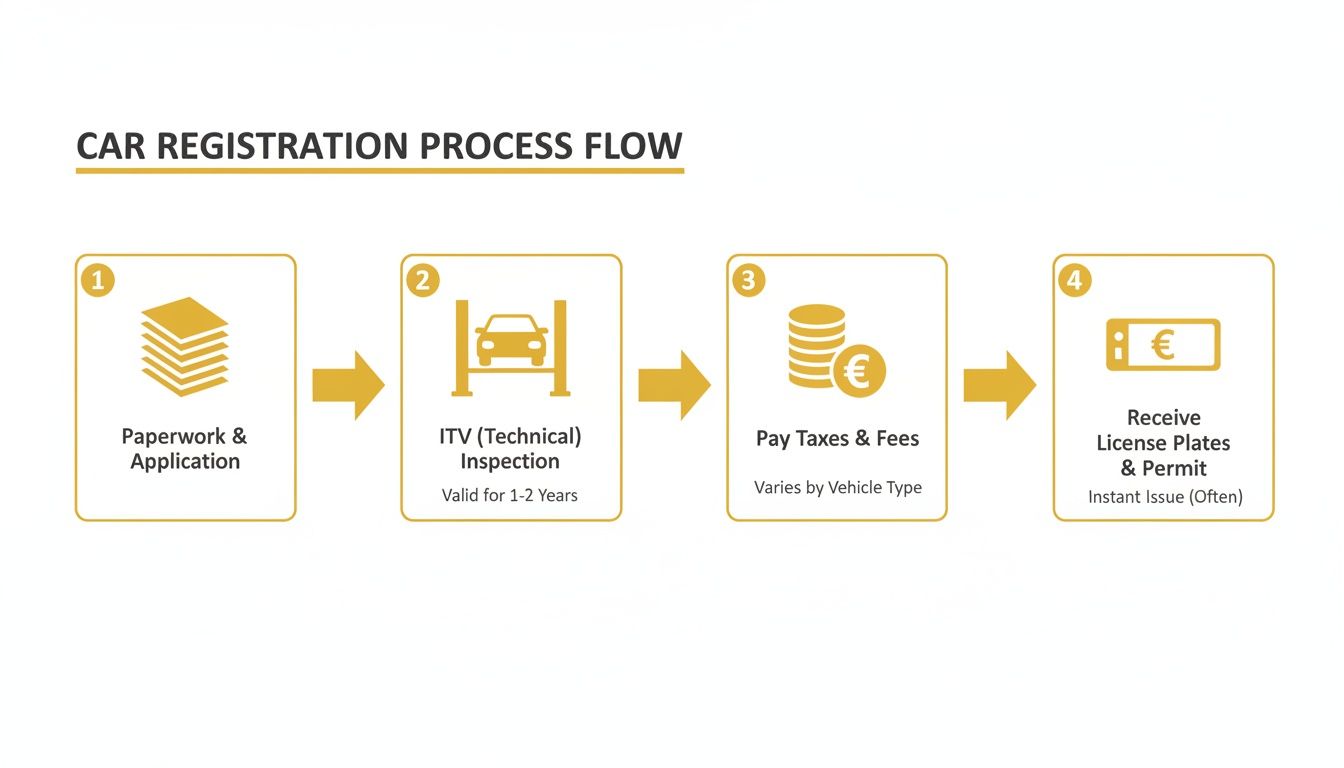 CAR REGISTRATION PROCESS FLOW

1

Paperwork & Application

2

ITV (Technical) Inspection

Valid for 1-2 Years

3

€

Pay Taxes & Fees

Varies by Vehicle Type

4

€

Receive License Plates & Permit

Instant Issue (Often)